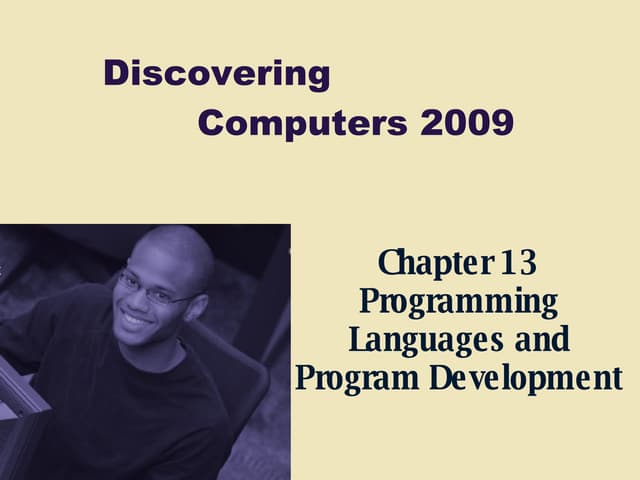 Discovering
Computers 2009

Chapter 13
Programming Languages and Program Development